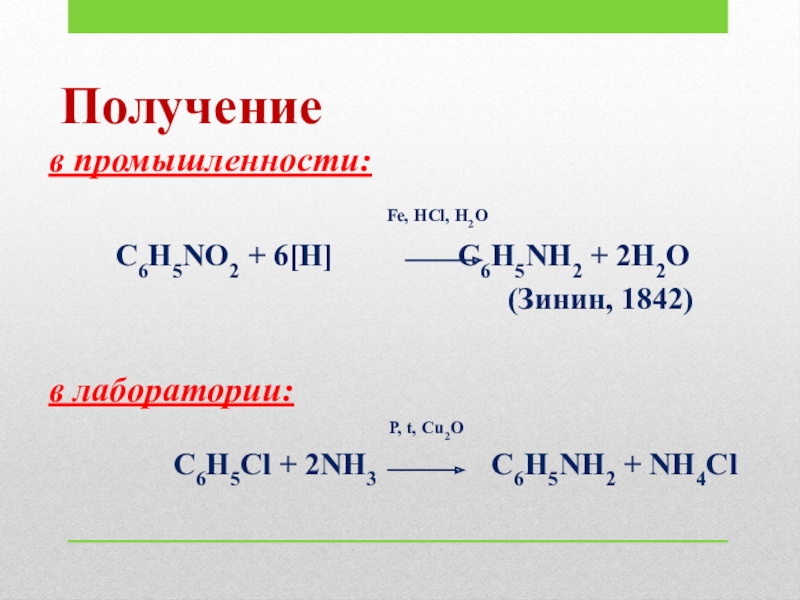 Получение

в промышленности:

$C_6H_5NO_2 + 6[H] \xrightarrow{Fe,\ HCl,\ H_2O} C_6H_5NH_2 + 2H_2O$

(Зинин, 1842)

в лаборатории:

$C_6H_5Cl + 2NH_3 \xrightarrow{P,\ t,\ Cu_2O} C_6H_5NH_2 + NH_4Cl$